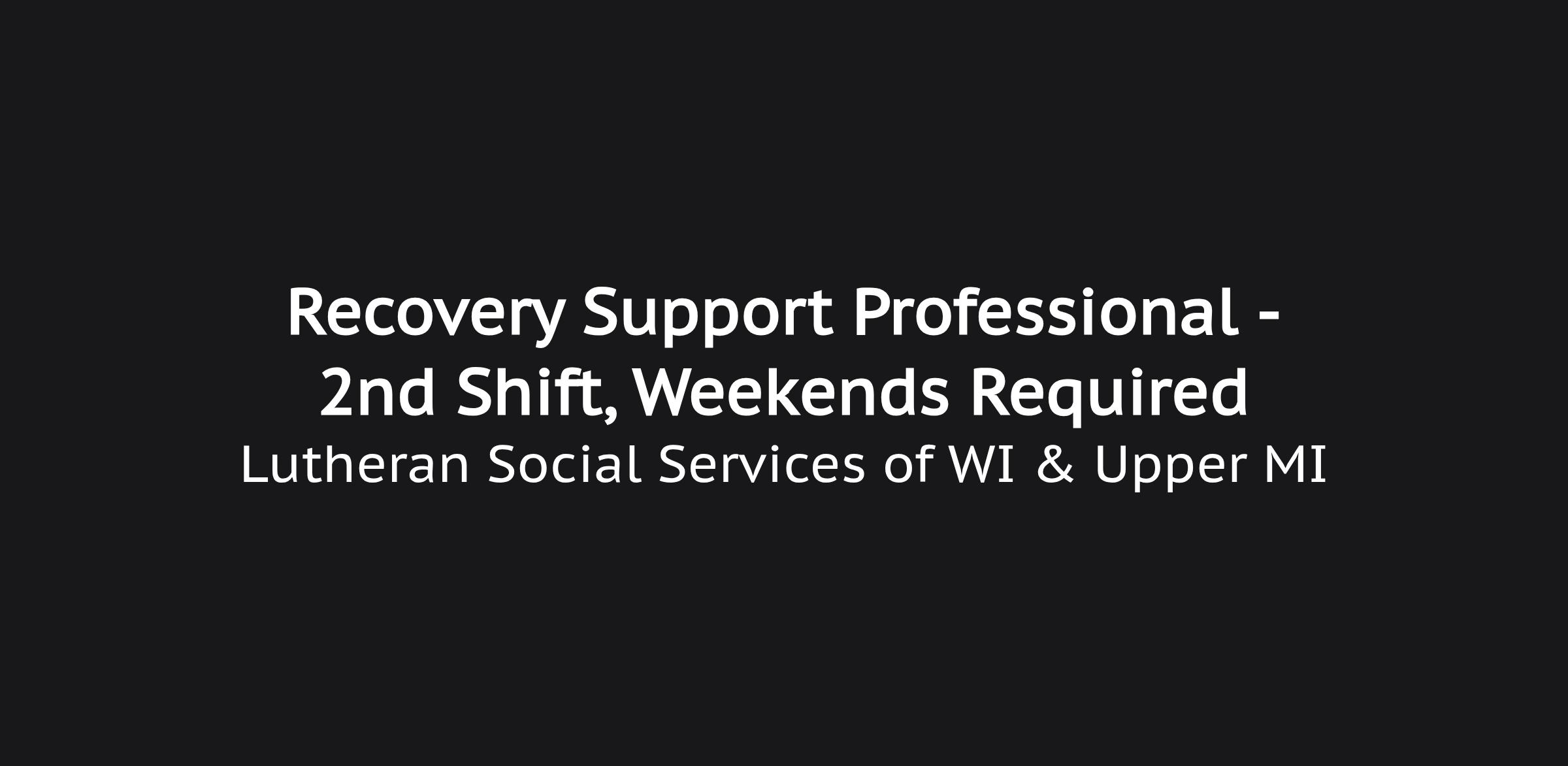 Recovery Support Professional - 2nd Shift, Weekends Required

Lutheran Social Services of WI & Upper MI